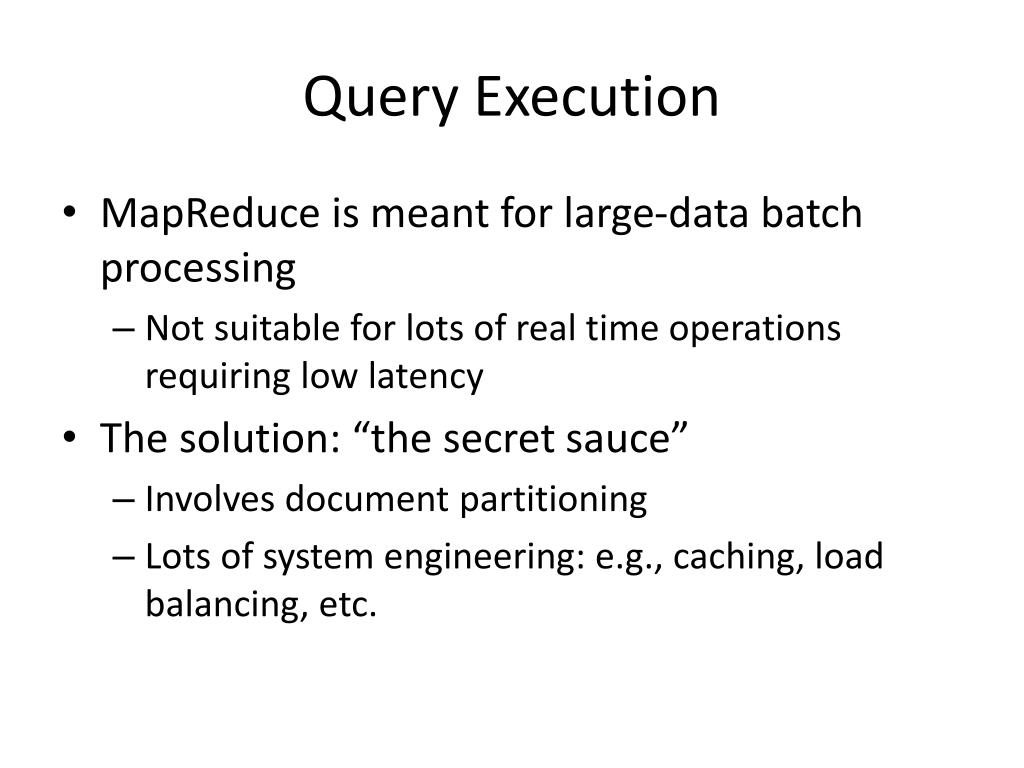 Query Execution

• MapReduce is meant for large-data batch processing
– Not suitable for lots of real time operations requiring low latency
• The solution: “the secret sauce”
– Involves document partitioning
– Lots of system engineering: e.g., caching, load balancing, etc.